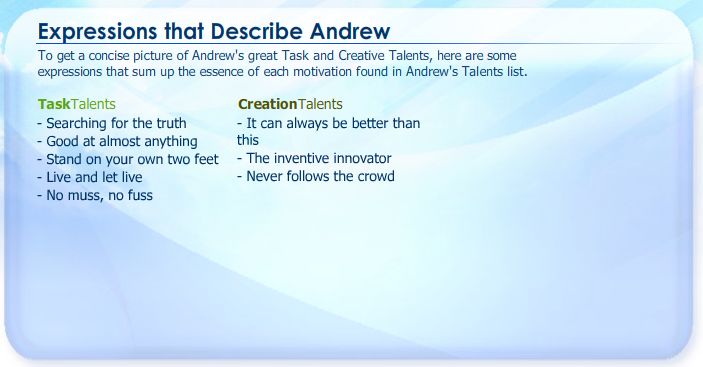 Expressions that Describe Andrew

To get a concise picture of Andrew's great Task and Creative Talents, here are some expressions that sum up the essence of each motivation found in Andrew's Talents list.

TaskTalents
- Searching for the truth
- Good at almost anything
- Stand on your own two feet
- Live and let live
- No muss, no fuss

CreationTalents
- It can always be better than this
- The inventive innovator
- Never follows the crowd